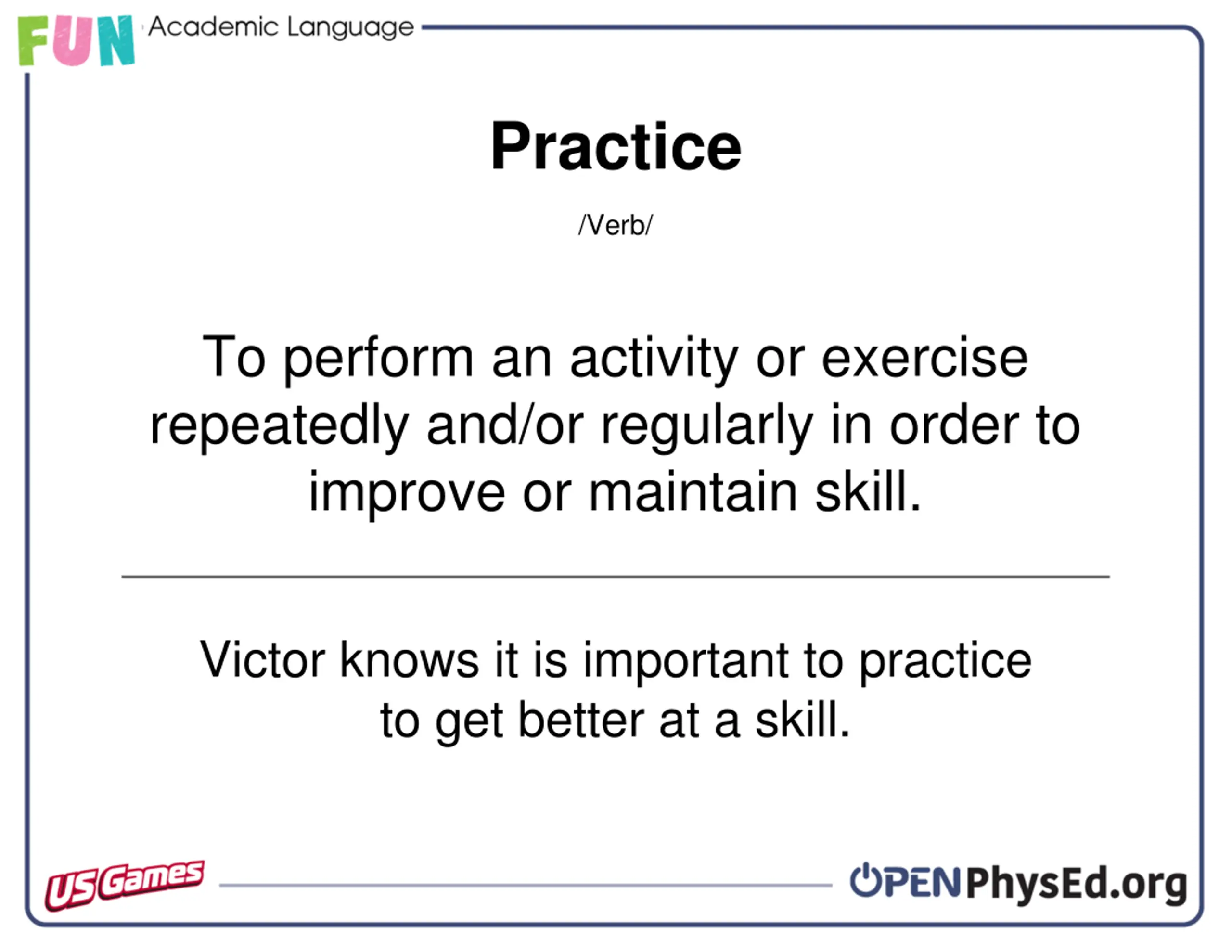 FUN Academic Language

Practice

/Verb/

To perform an activity or exercise repeatedly and/or regularly in order to improve or maintain skill.

Victor knows it is important to practice to get better at a skill.

US Games

OPENPhysEd.org